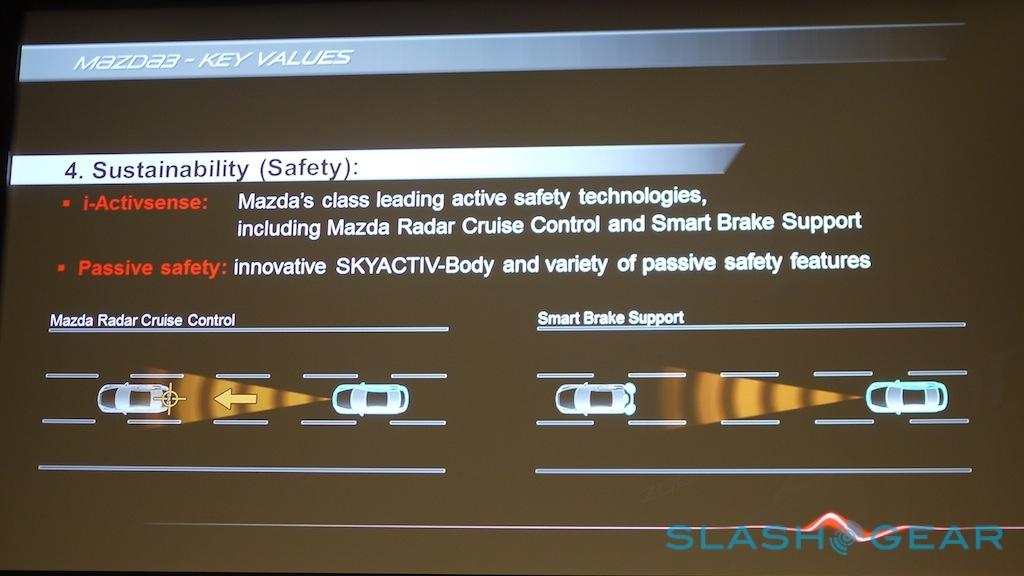 MAZDA3 - KEY VALUES

4. Sustainability (Safety):

▪ i-Activsense: Mazda's class leading active safety technologies, including Mazda Radar Cruise Control and Smart Brake Support

▪ Passive safety: innovative SKYACTIV-Body and variety of passive safety features

Mazda Radar Cruise Control

Smart Brake Support

SLASHGEAR